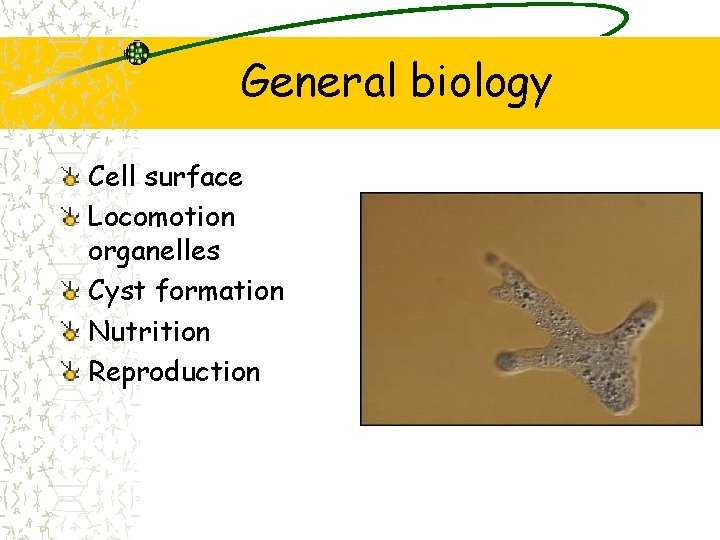 General biology

Cell surface
Locomotion organelles
Cyst formation
Nutrition
Reproduction